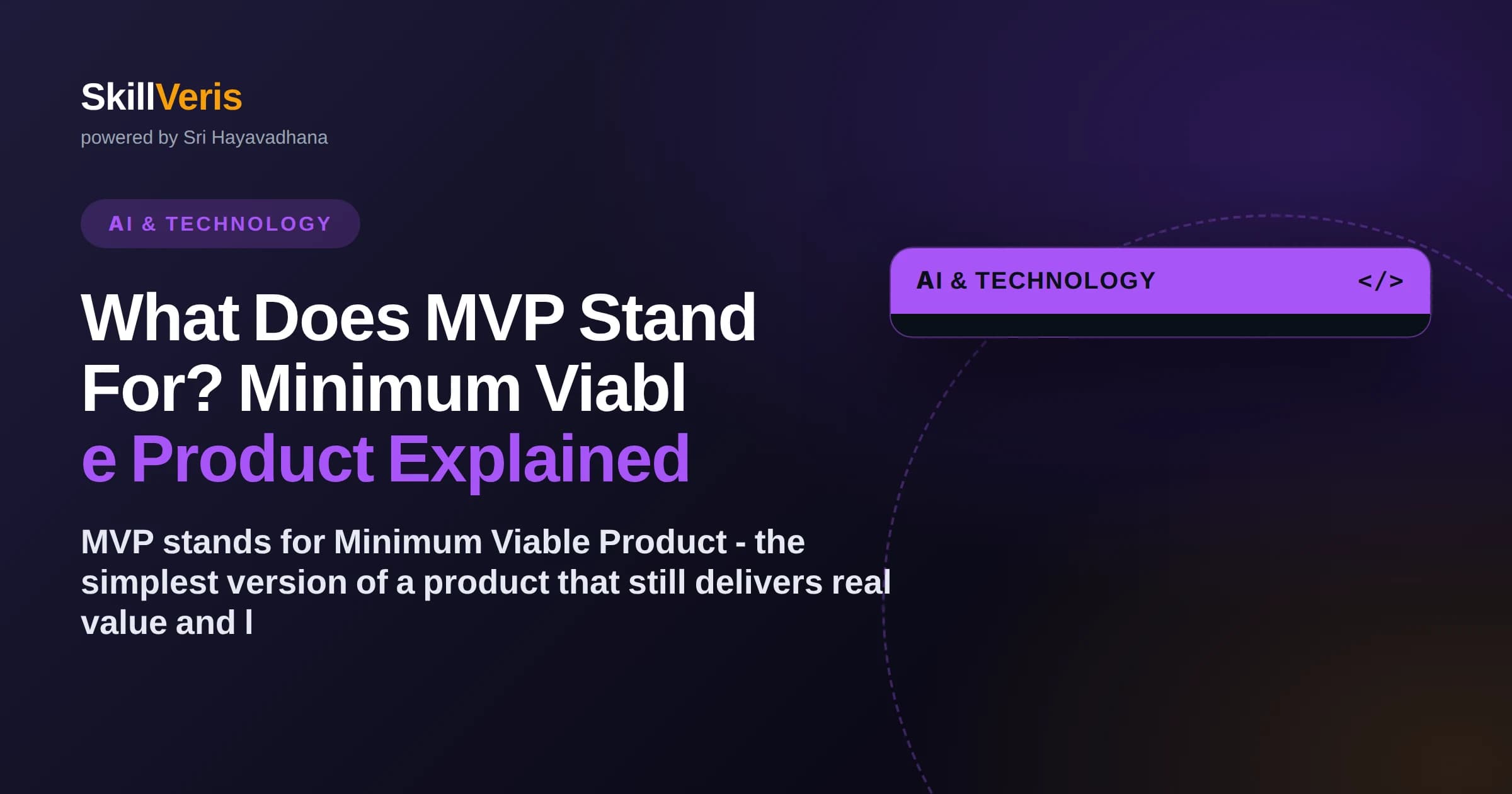 SkillVeris
powered by Sri Hayavadhana

AI & TECHNOLOGY

What Does MVP Stand For? Minimum Viabl e Product Explained

MVP stands for Minimum Viable Product - the simplest version of a product that still delivers real value and l

AI & TECHNOLOGY </>